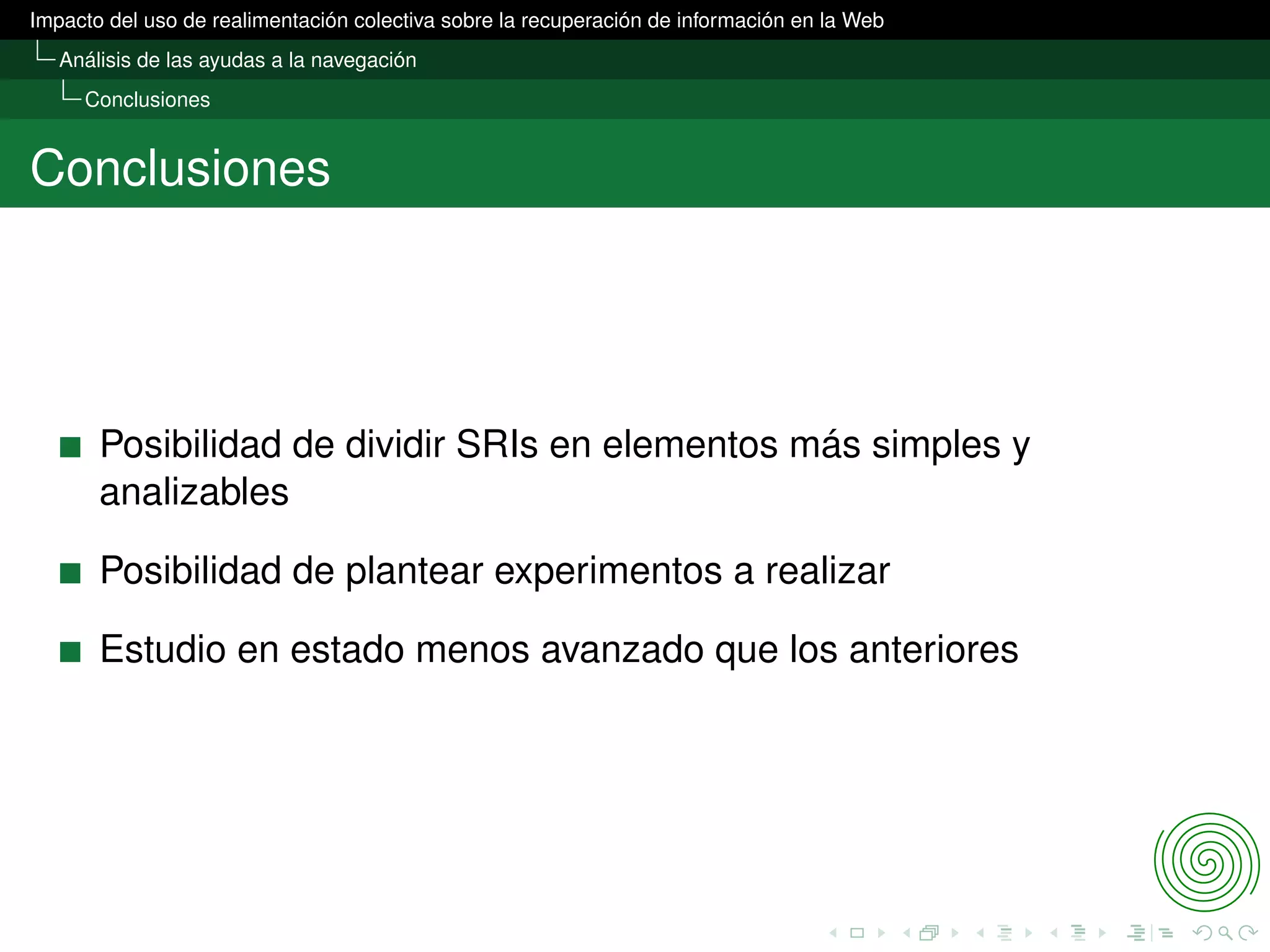 Impacto del uso de realimentación colectiva sobre la recuperación de información en la Web
Análisis de las ayudas a la navegación
Conclusiones

Conclusiones

Posibilidad de dividir SRIs en elementos más simples y analizables

Posibilidad de plantear experimentos a realizar

Estudio en estado menos avanzado que los anteriores